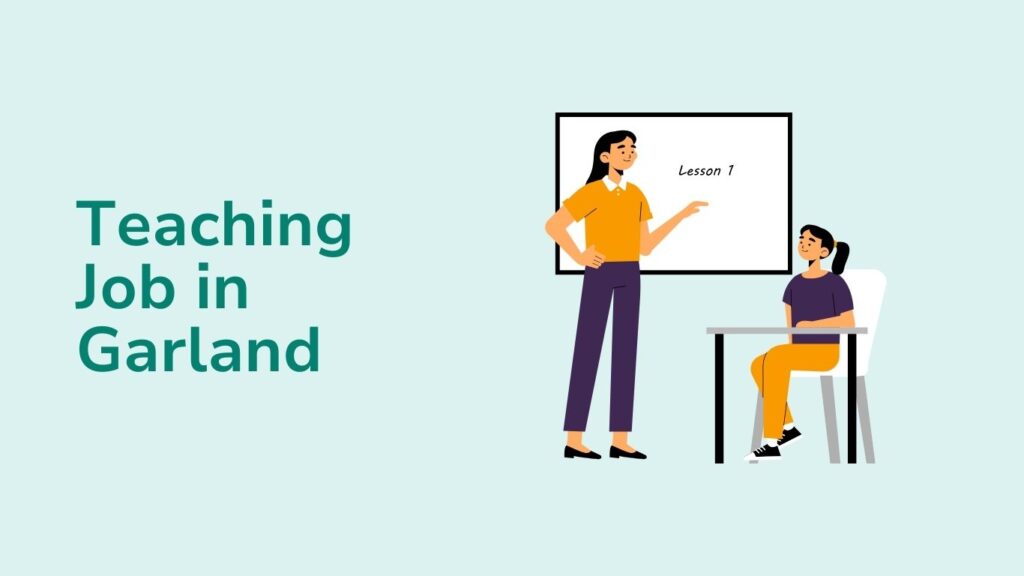 Teaching Job in Garland

Lesson 1